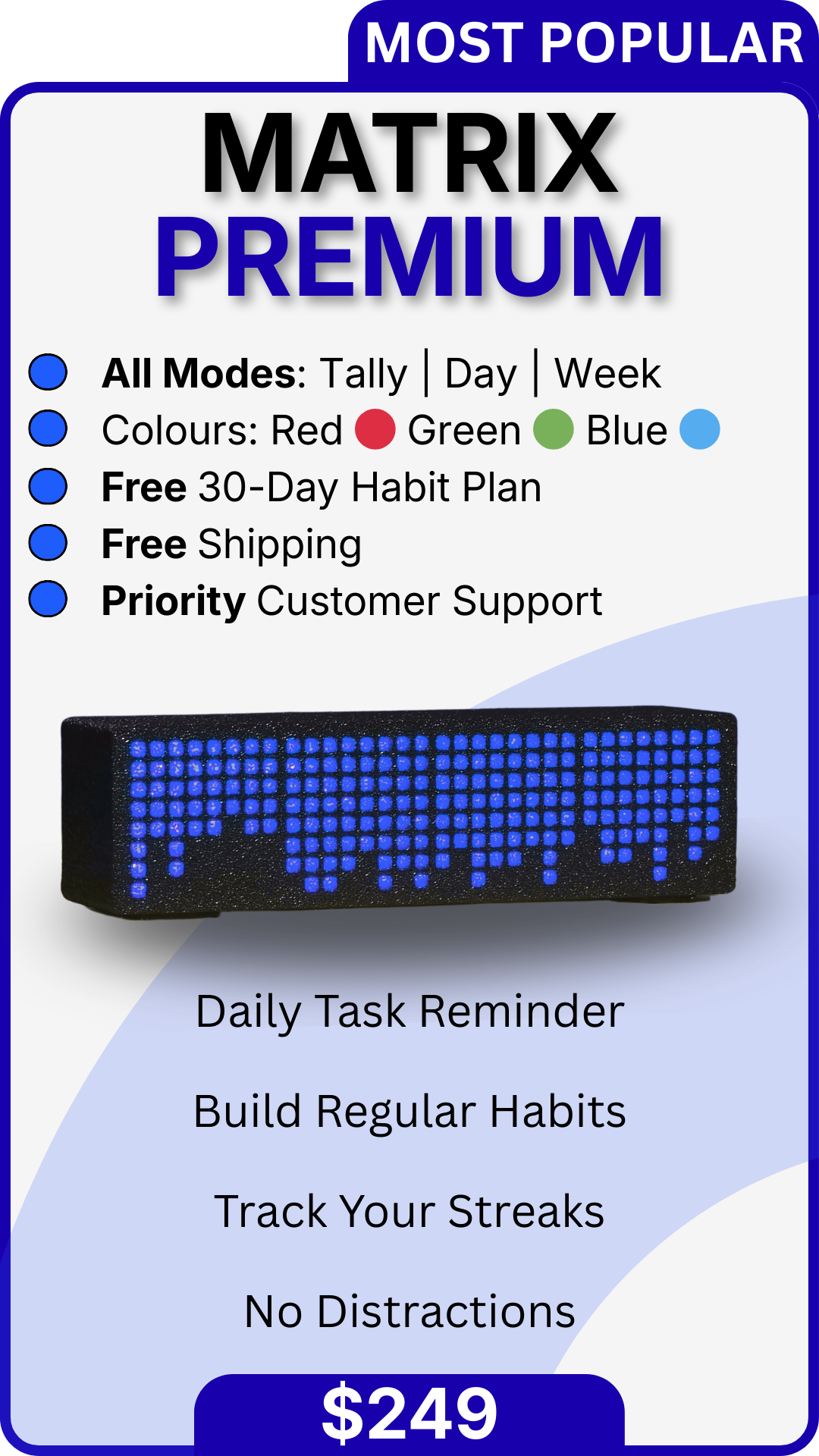 MOST POPULAR

MATRIX
PREMIUM

All Modes: Tally | Day | Week
Colours: Red Green Blue
Free 30-Day Habit Plan
Free Shipping
Priority Customer Support

Daily Task Reminder

Build Regular Habits

Track Your Streaks

No Distractions

$249